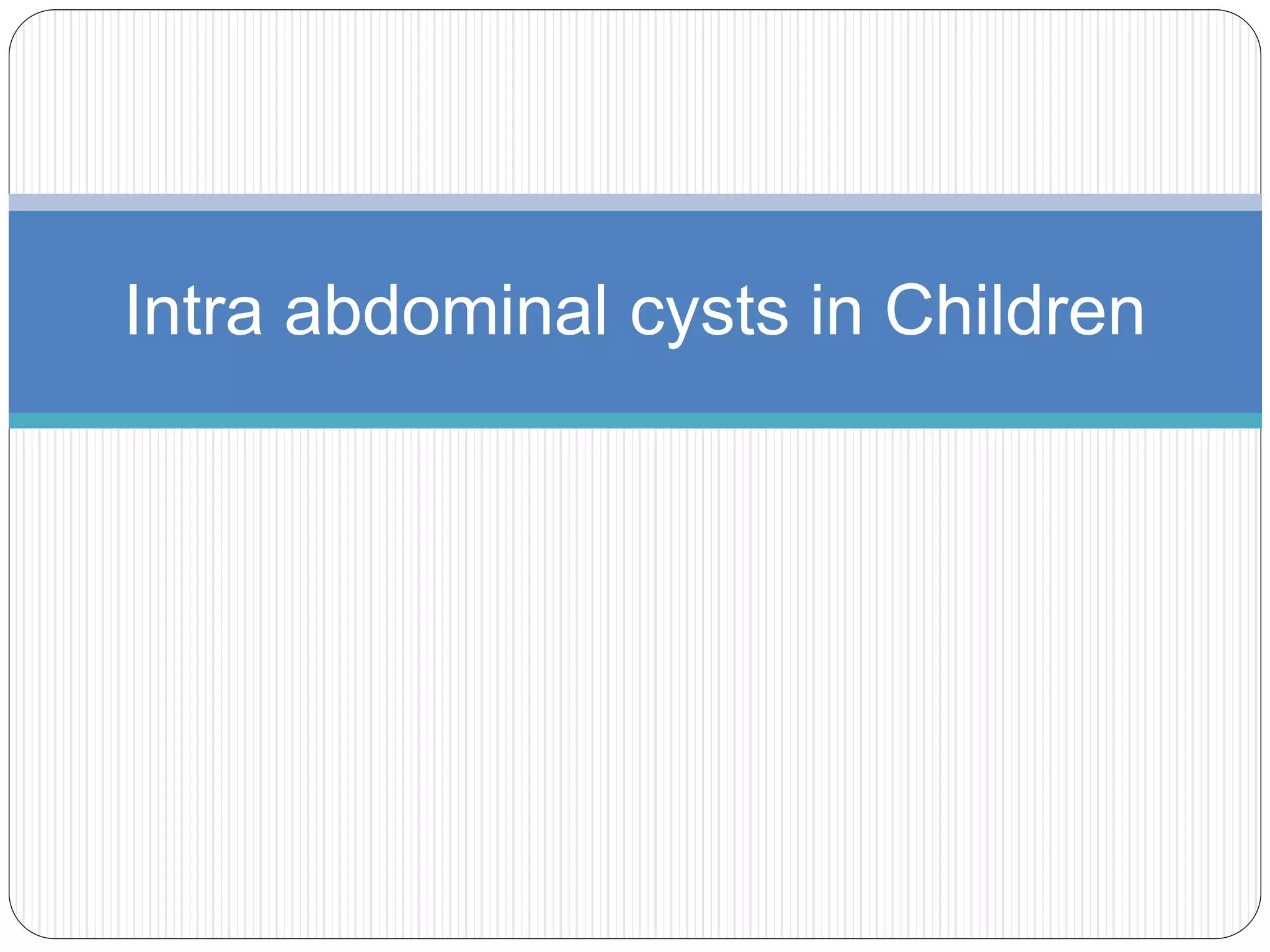 Intra abdominal cysts in Children